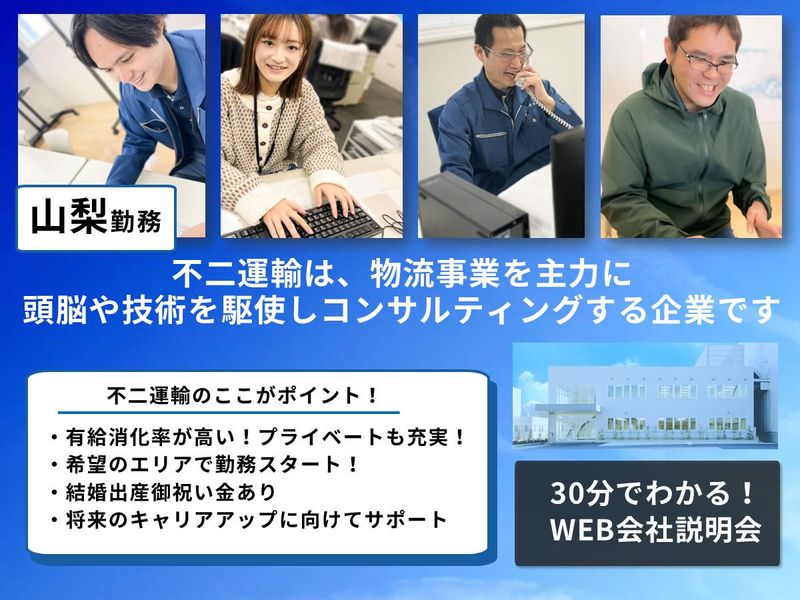 山梨勤務

不二運輸は、物流事業を主力に
頭脳や技術を駆使しコンサルティングする企業です

不二運輸のここがポイント！

・有給消化率が高い！プライベートも充実！
・希望のエリアで勤務スタート！
・結婚出産御祝い金あり
・将来のキャリアアップに向けてサポート

30分でわかる！
WEB会社説明会